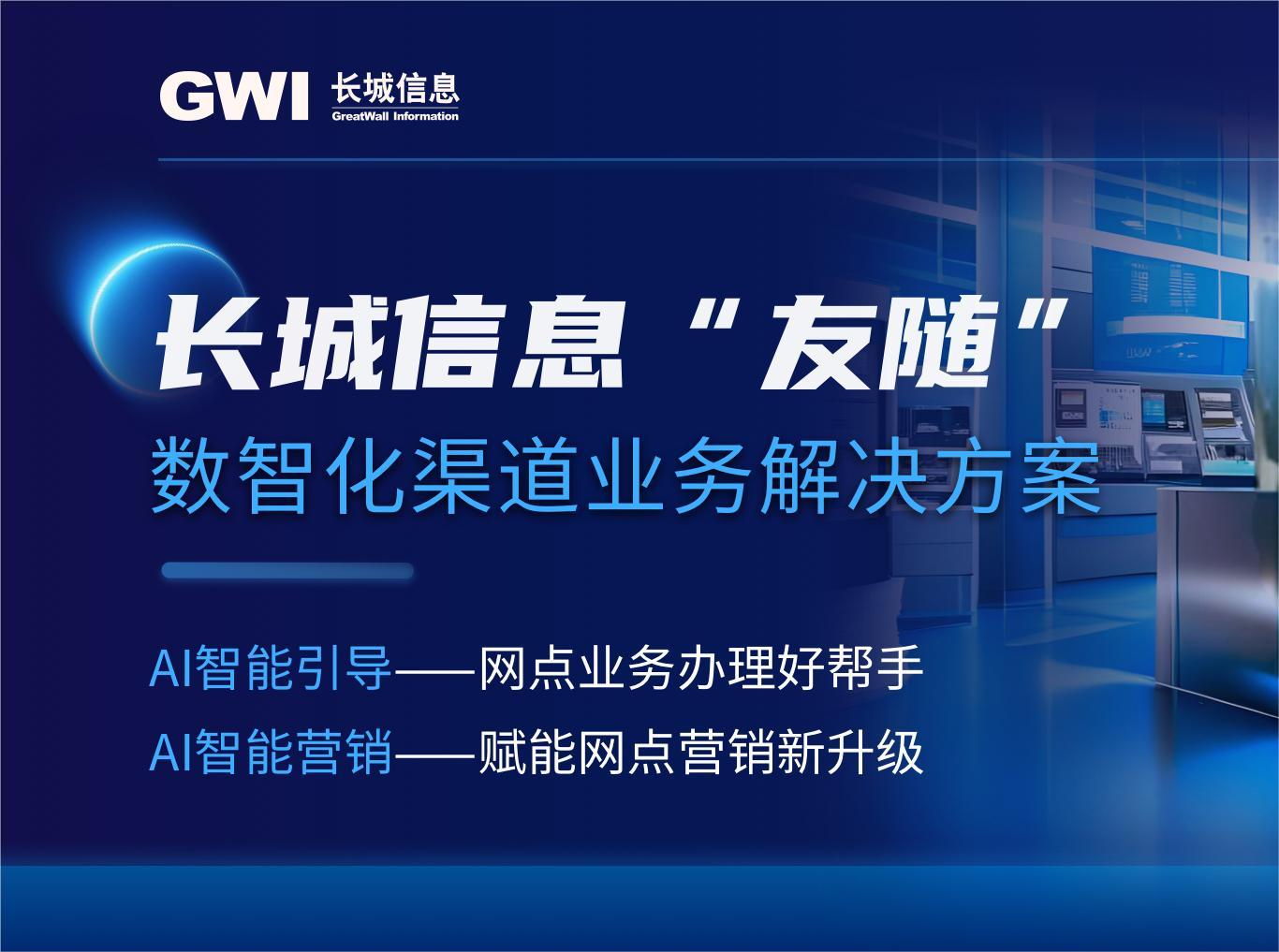 GWI 长城信息
GreatWall Information

长城信息“友随”
数智化渠道业务解决方案

AI智能引导——网点业务办理好帮手
AI智能营销——赋能网点营销新升级